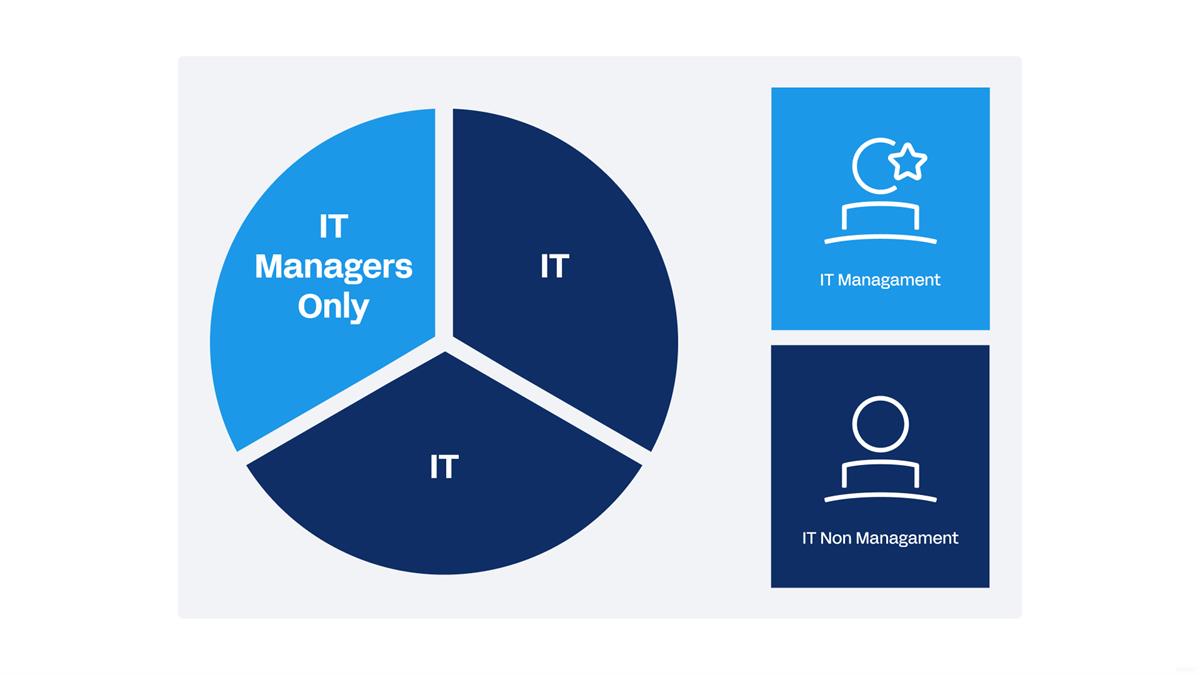 IT Managers Only

IT

IT

IT Managament

IT Non Managament